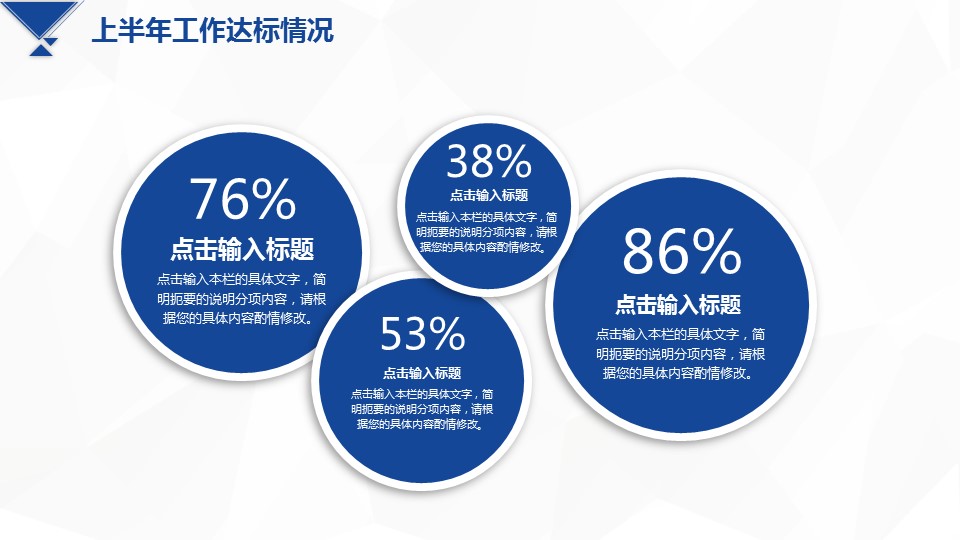 上半年工作达标情况

76%
点击输入标题
点击输入本栏的具体文字，简明扼要的说明分项内容，请根据您的具体内容酌情修改。

38%
点击输入标题
点击输入本栏的具体文字，简明扼要的说明分项内容，请根据您的具体内容酌情修改。

53%
点击输入标题
点击输入本栏的具体文字，简明扼要的说明分项内容，请根据您的具体内容酌情修改。

86%
点击输入标题
点击输入本栏的具体文字，简明扼要的说明分项内容，请根据您的具体内容酌情修改。